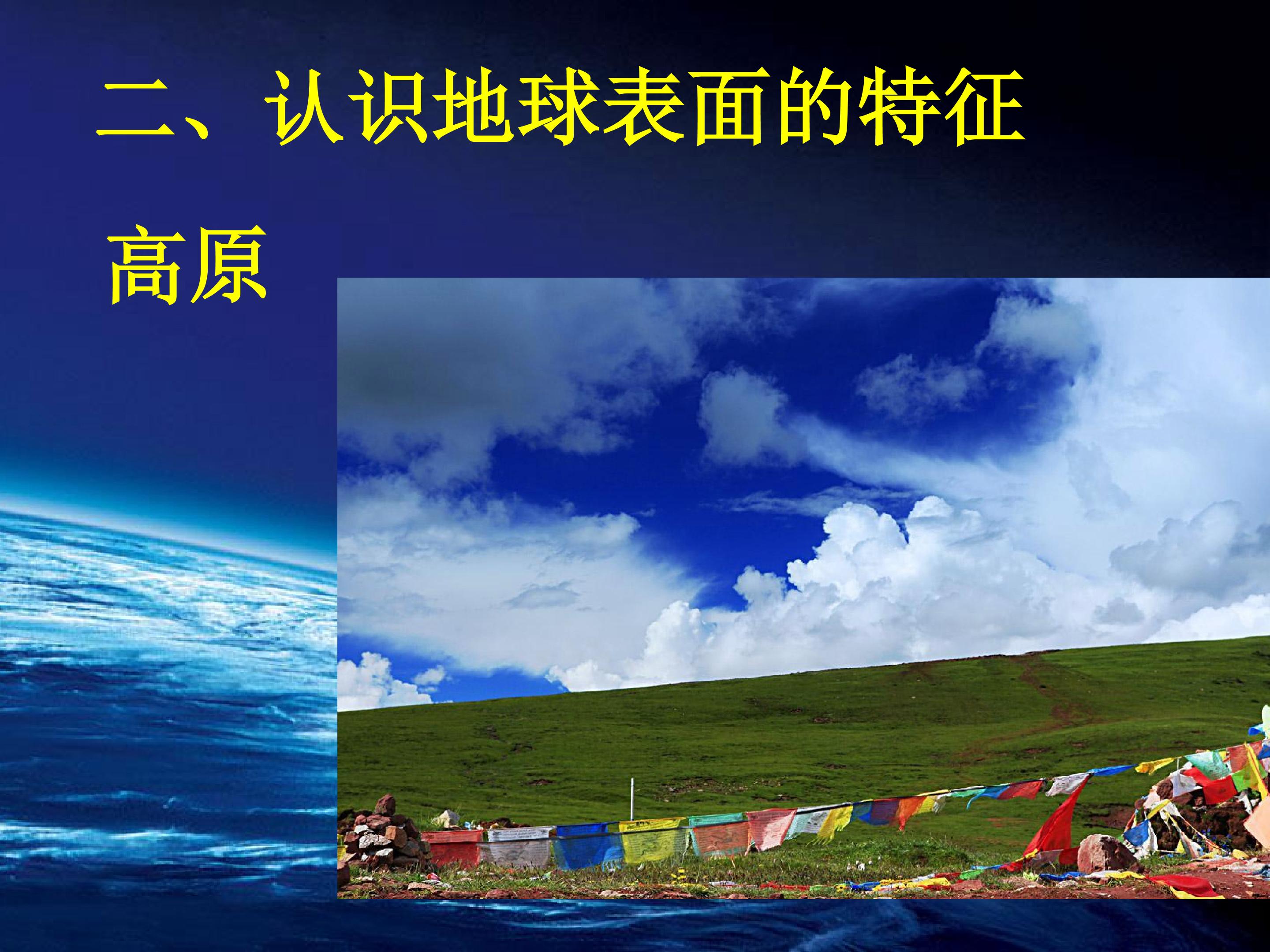 二、认识地球表面的特征

高原